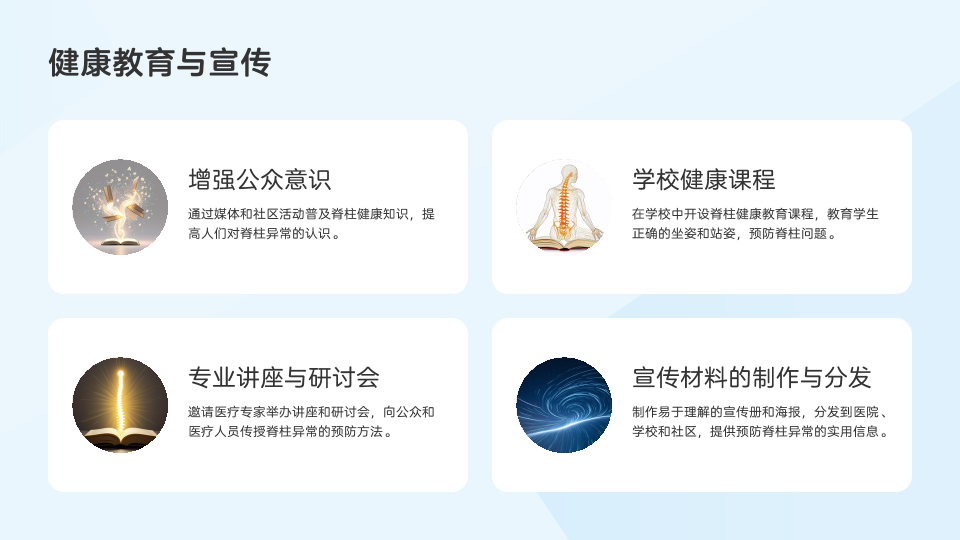 健康教育与宣传

增强公众意识

通过媒体和社区活动普及脊柱健康知识，提高人们对脊柱异常的认识。

学校健康课程

在学校中开设脊柱健康教育课程，教育学生正确的坐姿和站姿，预防脊柱问题。

专业讲座与研讨会

邀请医疗专家举办讲座和研讨会，向公众和医疗人员传授脊柱异常的预防方法。

宣传材料的制作与分发

制作易于理解的宣传册和海报，分发到医院、学校和社区，提供预防脊柱异常的实用信息。